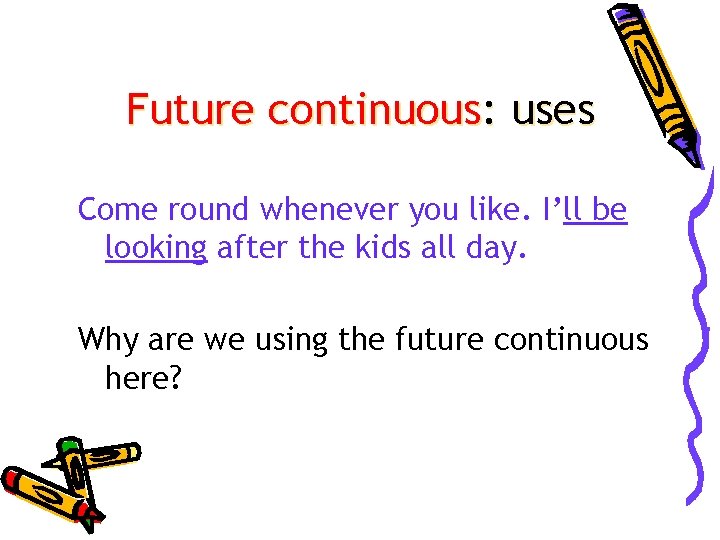 Future continuous: uses

Come round whenever you like. I'll be looking after the kids all day.

Why are we using the future continuous here?